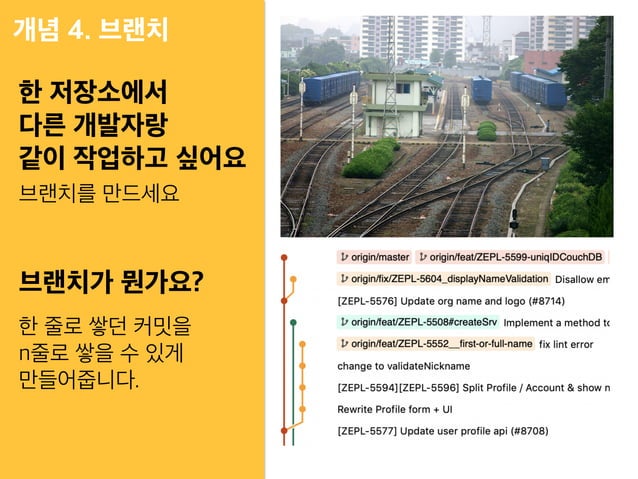 개념 4. 브랜치

한 저장소에서
다른 개발자랑
같이 작업하고 싶어요

브랜치를 만드세요

브랜치가 뭔가요?

한 줄로 쌓던 커밋을
n줄로 쌓을 수 있게
만들어줍니다.

origin/master origin/feat/ZEPL-5599-uniqIDCouchDB

origin/fix/ZEPL-5604_displayNameValidation Disallow em

[ZEPL-5576] Update org name and logo (#8714)

origin/feat/ZEPL-5508#createSrv Implement a method to

origin/feat/ZEPL-5552__first-or-full-name fix lint error

change to validateNickname

[ZEPL-5594][ZEPL-5596] Split Profile / Account & show n

Rewrite Profile form + UI

[ZEPL-5577] Update user profile api (#8708)